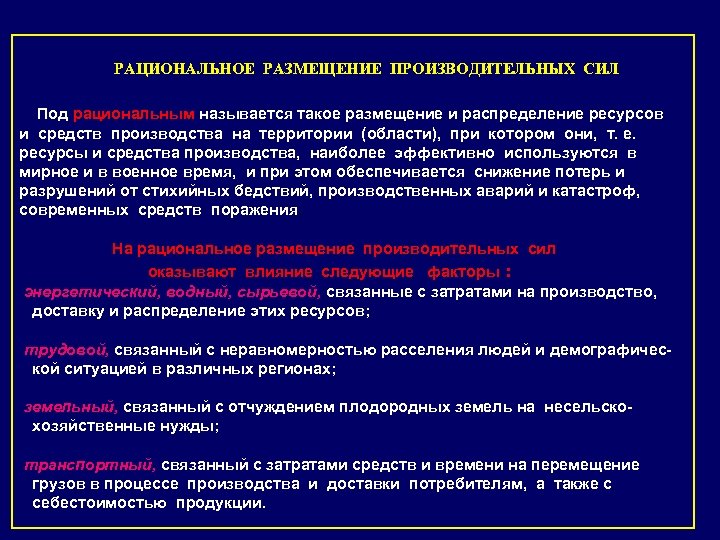 РАЦИОНАЛЬНОЕ РАЗМЕЩЕНИЕ ПРОИЗВОДИТЕЛЬНЫХ СИЛ

Под рациональным называется такое размещение и распределение ресурсов и средств производства на территории (области), при котором они, т. е. ресурсы и средства производства, наиболее эффективно используются в мирное и в военное время, и при этом обеспечивается снижение потерь и разрушений от стихийных бедствий, производственных аварий и катастроф, современных средств поражения

На рациональное размещение производительных сил оказывают влияние следующие факторы :

энергетический, водный, сырьевой, связанные с затратами на производство, доставку и распределение этих ресурсов;

трудовой, связанный с неравномерностью расселения людей и демографической ситуацией в различных регионах;

земельный, связанный с отчуждением плодородных земель на несельскохозяйственные нужды;

транспортный, связанный с затратами средств и времени на перемещение грузов в процессе производства и доставки потребителям, а также с себестоимостью продукции.